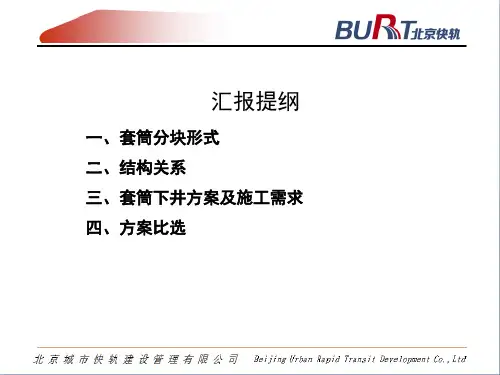 BURT北京快轨

汇报提纲

一、套筒分块形式

二、结构关系

三、套筒下井方案及施工需求

四、方案比选

北京城市快轨建设管理有限公司 Beijing Urban Rapid Transit Development Co.,Ltd